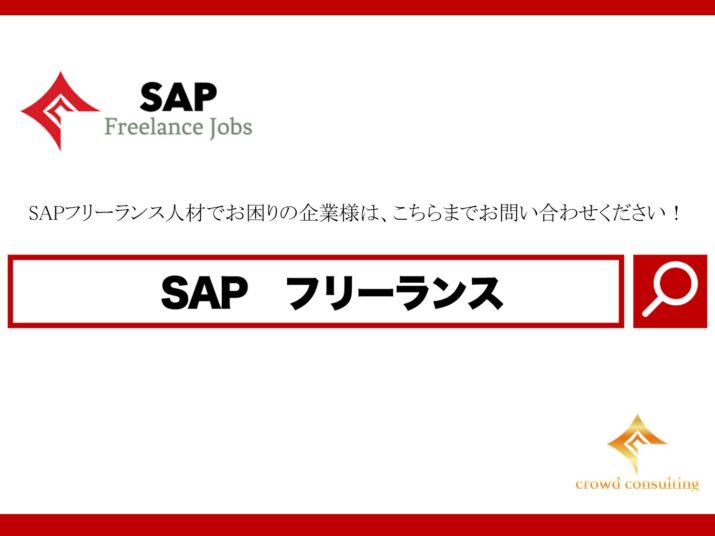 SAP
Freelance Jobs

SAPフリーランス人材でお困りの企業様は、こちらまでお問い合わせください！

SAP　フリーランス

crowd consulting